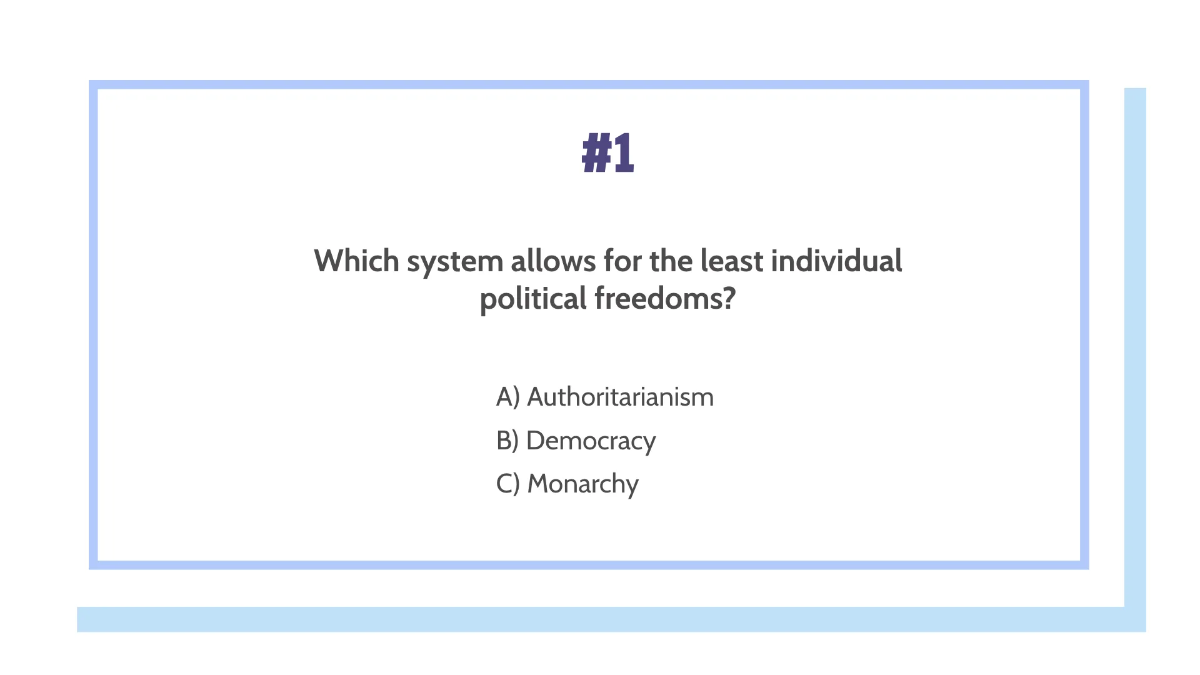 #1

Which system allows for the least individual political freedoms?

A) Authoritarianism
B) Democracy
C) Monarchy